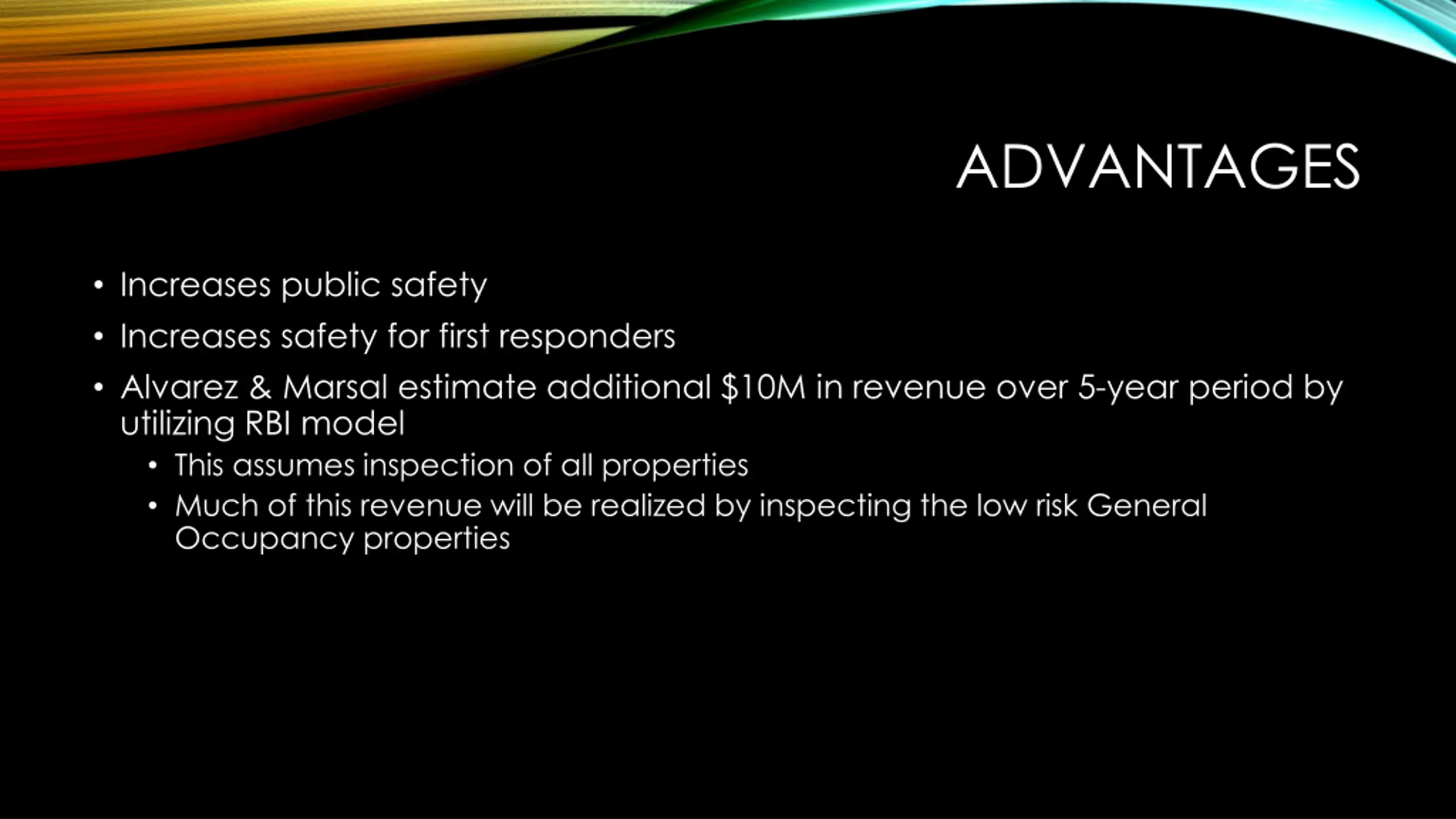 ADVANTAGES

• Increases public safety
• Increases safety for first responders
• Alvarez & Marsal estimate additional \$10M in revenue over 5-year period by utilizing RBI model
  • This assumes inspection of all properties
  • Much of this revenue will be realized by inspecting the low risk General Occupancy properties